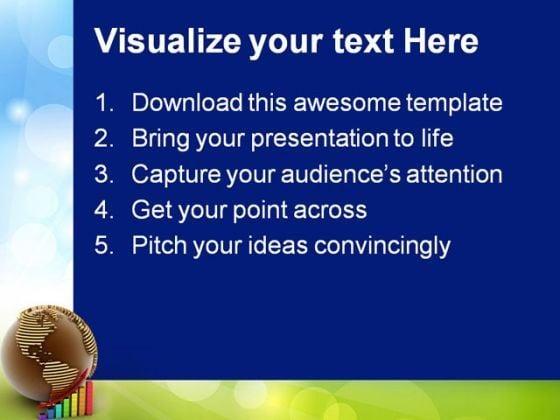 Visualize your text Here

1. Download this awesome template
2. Bring your presentation to life
3. Capture your audience's attention
4. Get your point across
5. Pitch your ideas convincingly